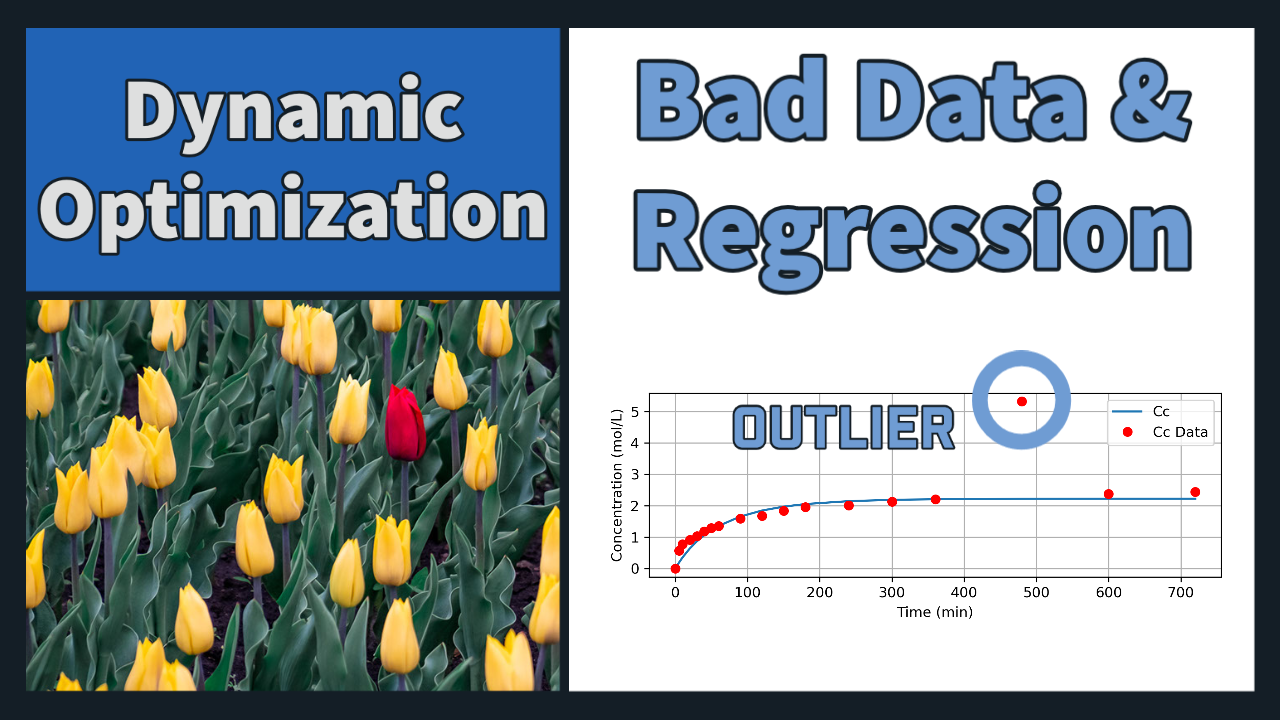 Dynamic Optimization

Bad Data & Regression

OUTLIER

Cc
Cc Data

Concentration (mol/L)
5
4
3
2
1
0

0 100 200 300 400 500 600 700
Time (min)